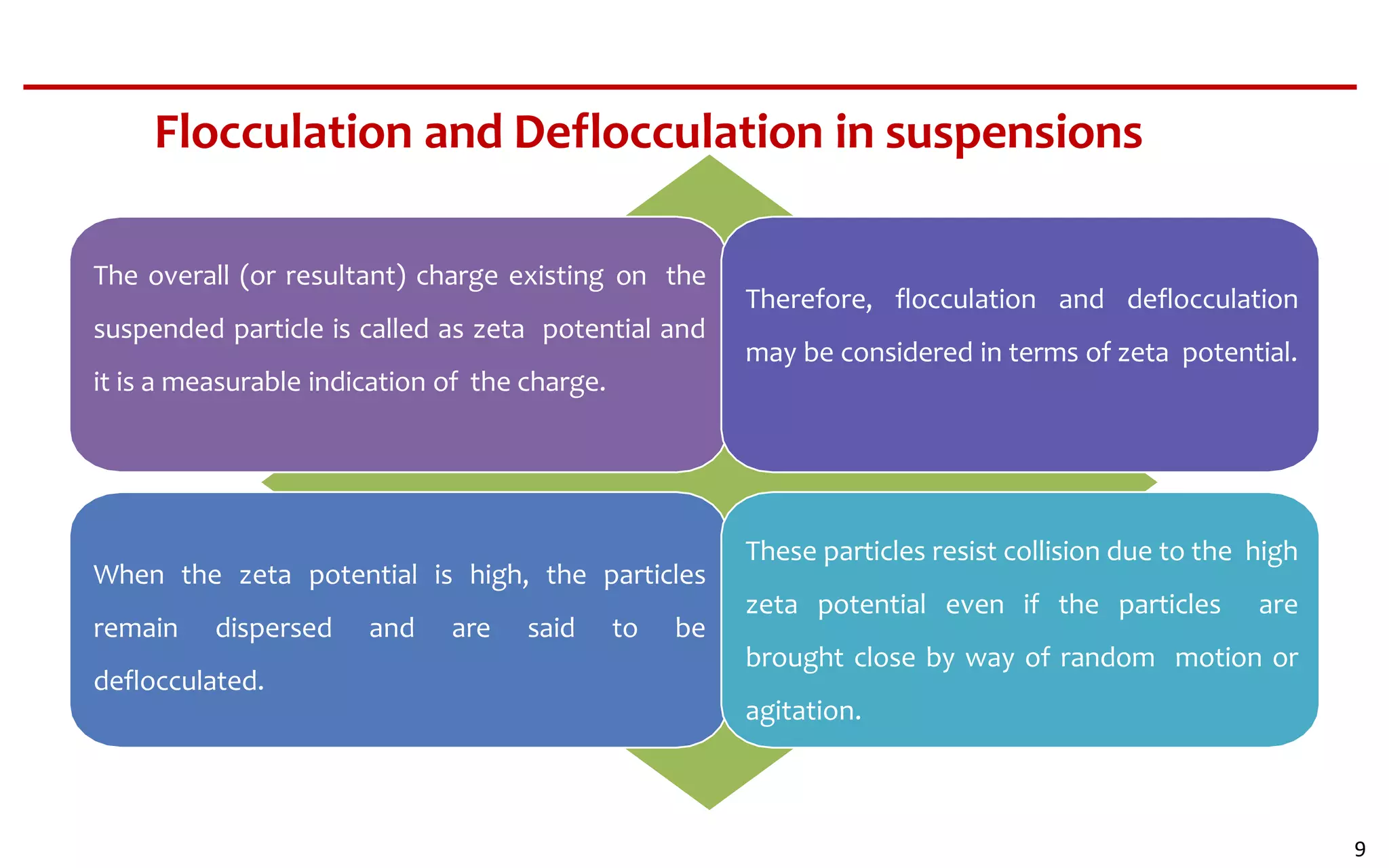 Flocculation and Deflocculation in suspensions

The overall (or resultant) charge existing on the suspended particle is called as zeta potential and it is a measurable indication of the charge.

Therefore, flocculation and deflocculation may be considered in terms of zeta potential.

When the zeta potential is high, the particles remain dispersed and are said to be deflocculated.

These particles resist collision due to the high zeta potential even if the particles are brought close by way of random motion or agitation.

9